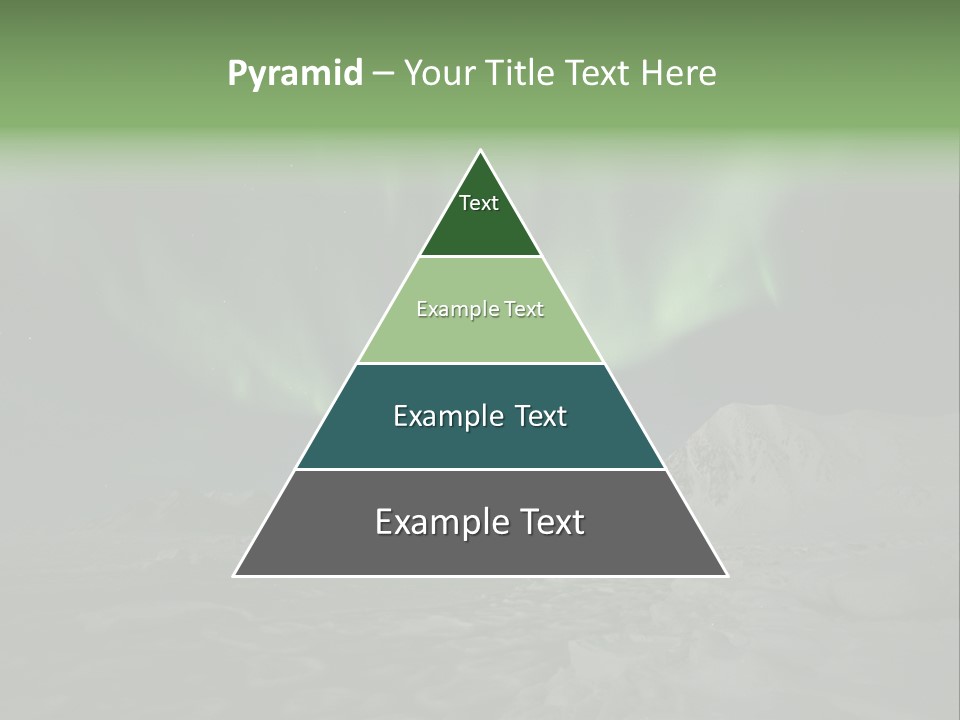 Pyramid – Your Title Text Here

Text

Example Text

Example Text

Example Text